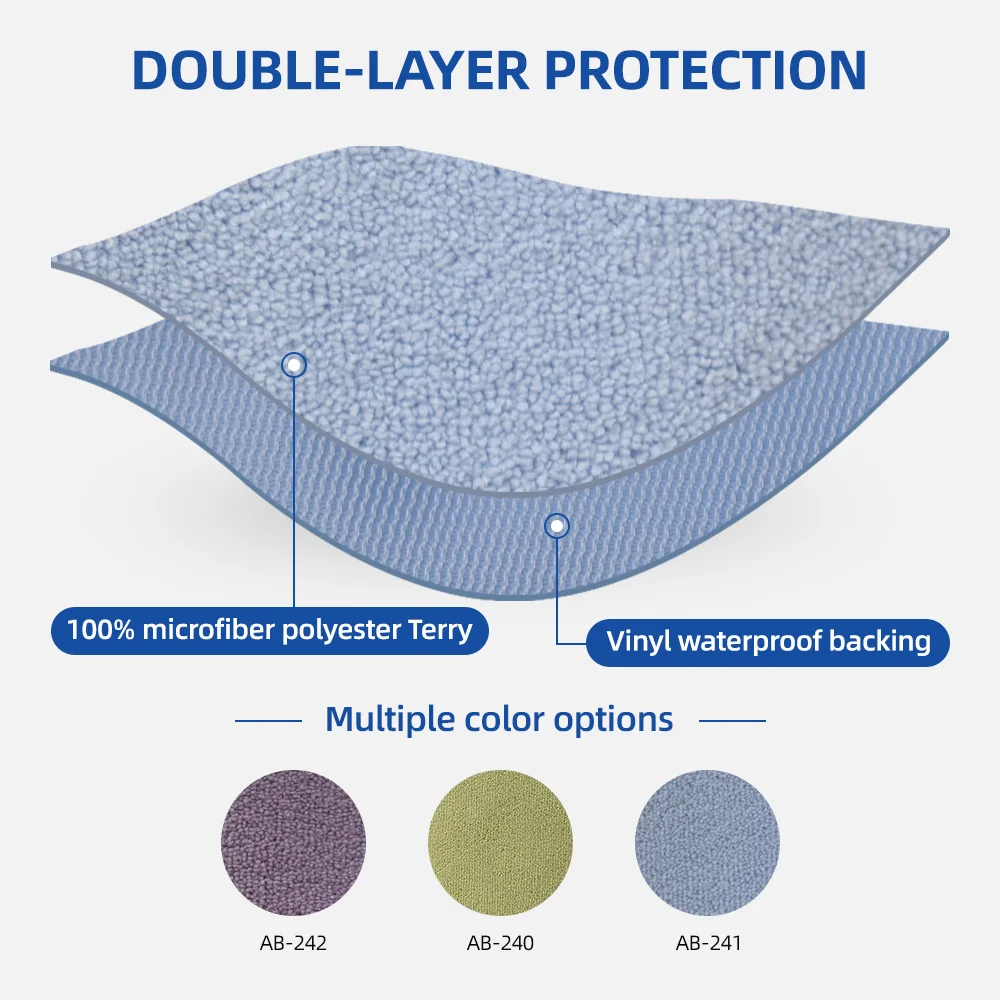 DOUBLE-LAYER PROTECTION

100% microfiber polyester Terry

Vinyl waterproof backing

Multiple color options

AB-242

AB-240

AB-241